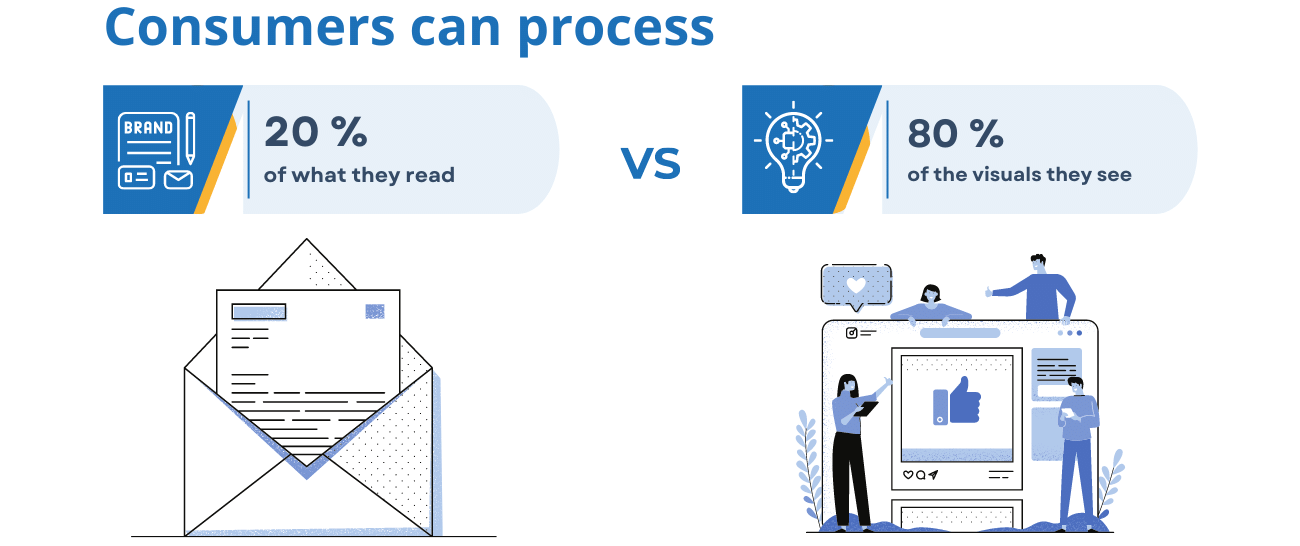 Consumers can process

BRAND

20 %
of what they read

VS

80 %
of the visuals they see